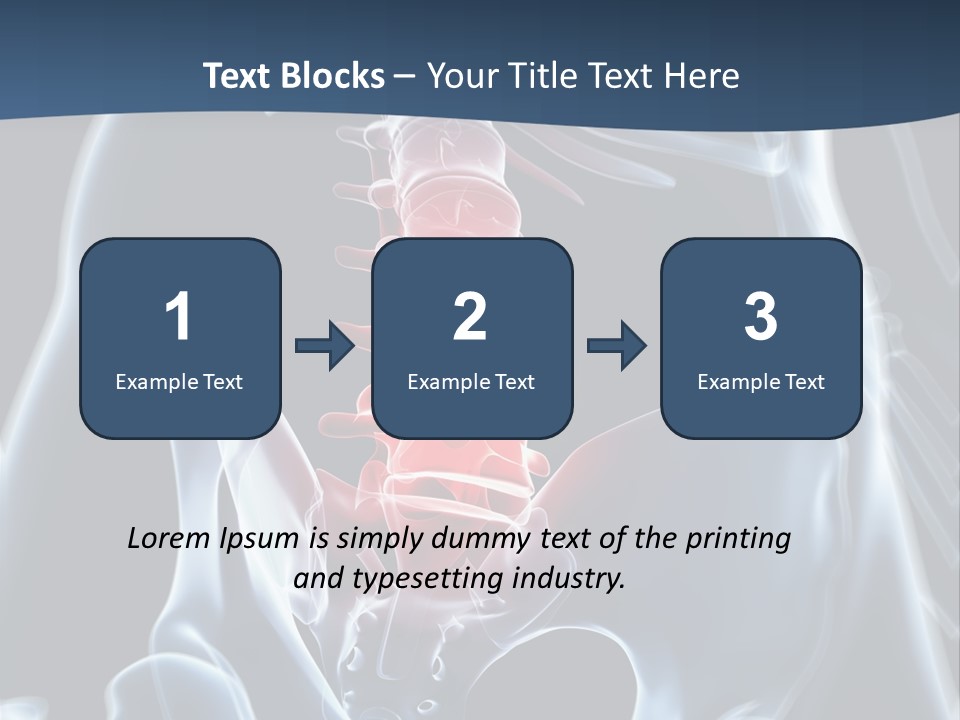 Text Blocks – Your Title Text Here

1
Example Text

2
Example Text

3
Example Text

Lorem Ipsum is simply dummy text of the printing and typesetting industry.